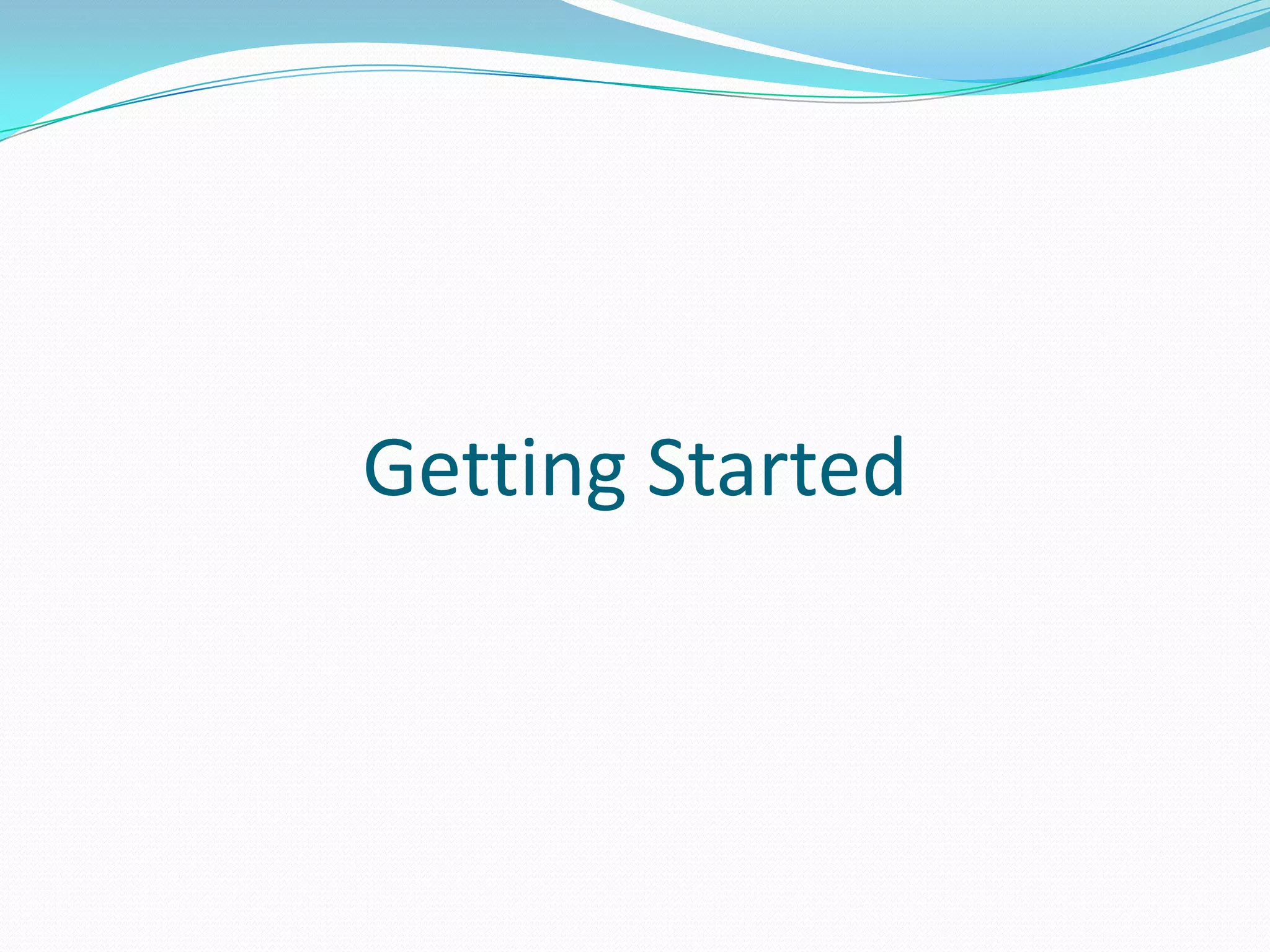 Getting Started